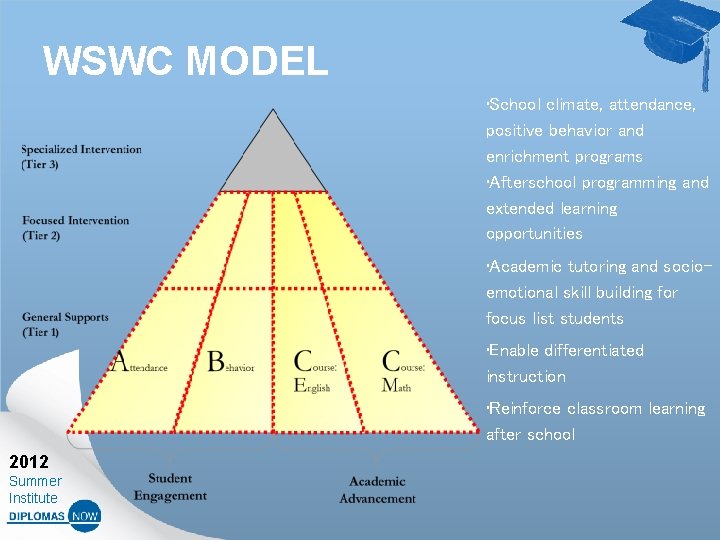 WSWC MODEL

Specialized Intervention (Tier 3)

Focused Intervention (Tier 2)

General Supports (Tier 1)

Attendance

Behavior

Course: English

Course: Math

Student Engagement

Academic Advancement

•School climate, attendance, positive behavior and enrichment programs

•Afterschool programming and extended learning opportunities

•Academic tutoring and socio-emotional skill building for focus list students

•Enable differentiated instruction

•Reinforce classroom learning after school

2012
Summer
Institute
DIPLOMAS NOW